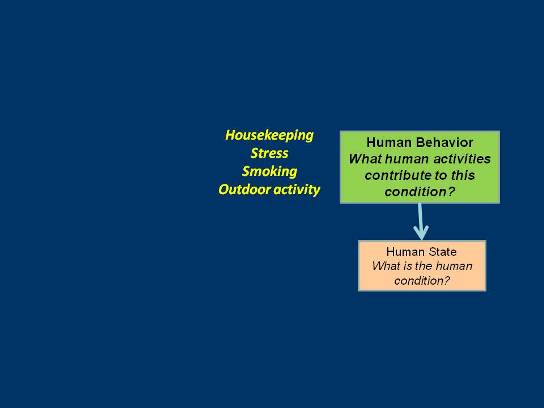 Housekeeping
Stress
Smoking
Outdoor activity

Human Behavior
What human activities contribute to this condition?

Human State
What is the human condition?